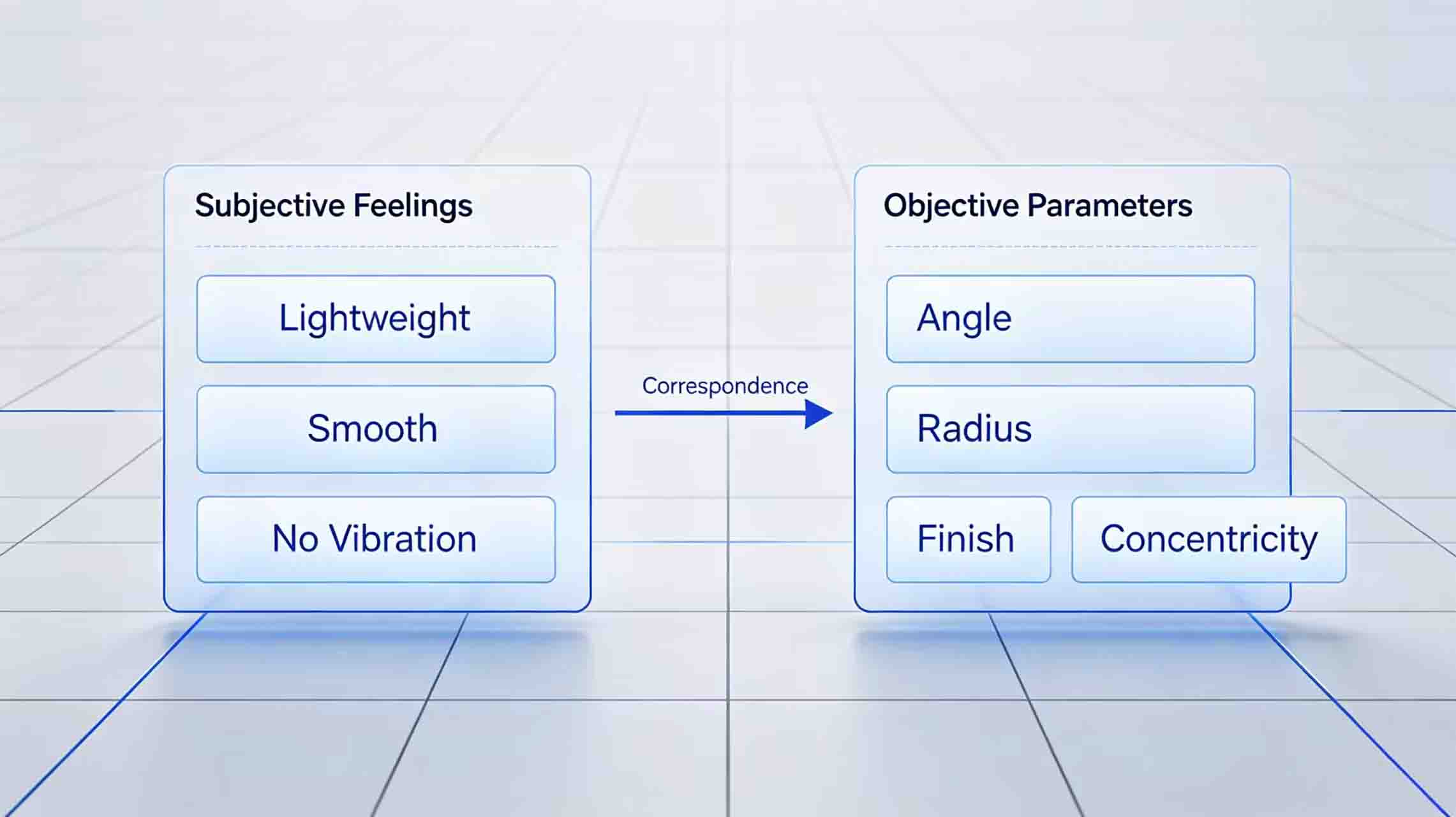 Subjective Feelings

Lightweight

Smooth

No Vibration

Correspondence

Objective Parameters

Angle

Radius

Finish

Concentricity